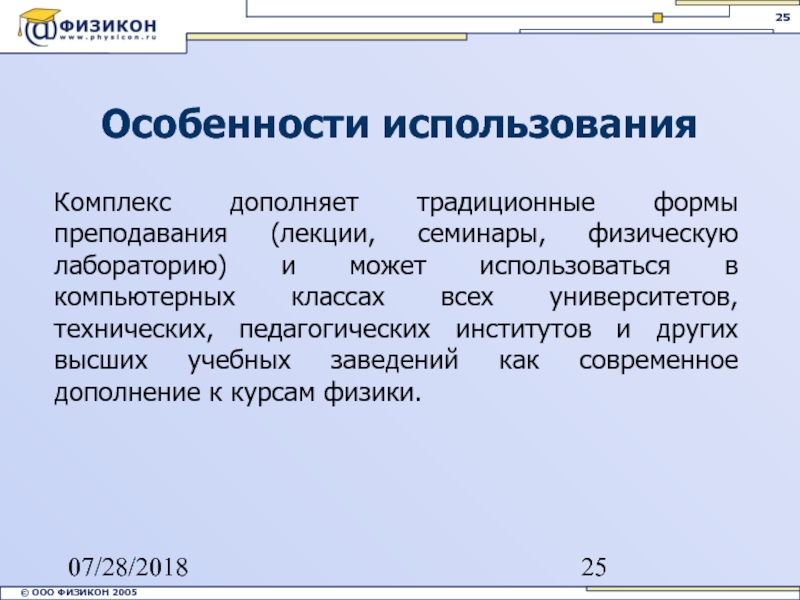 @ФИЗИКОН
www.physicon.ru

25

Особенности использования

Комплекс дополняет традиционные формы преподавания (лекции, семинары, физическую лабораторию) и может использоваться в компьютерных классах всех университетов, технических, педагогических институтов и других высших учебных заведений как современное дополнение к курсам физики.

07/28/2018

25

© ООО ФИЗИКОН 2005